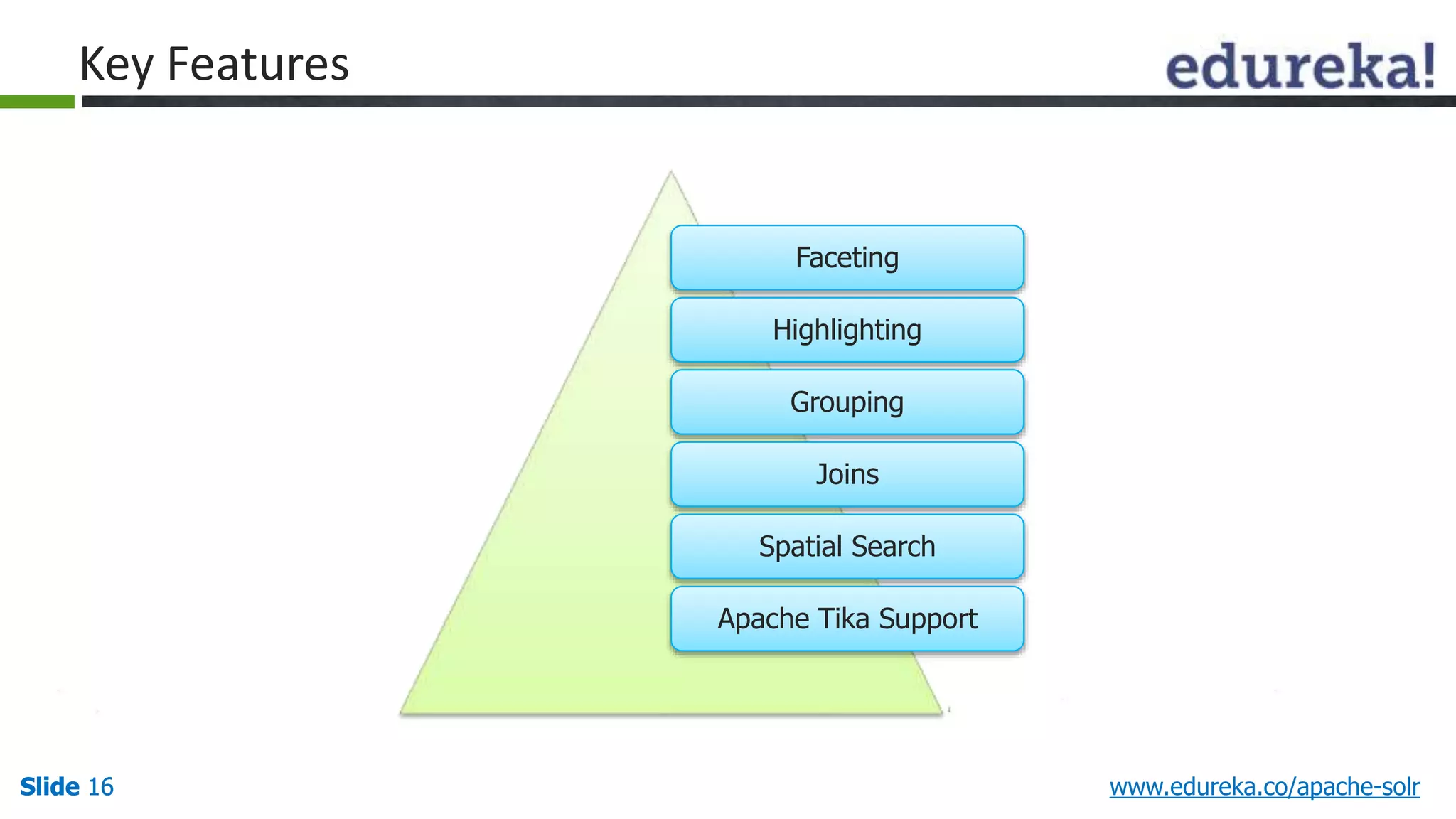 Key Features

edureka!

Faceting

Highlighting

Grouping

Joins

Spatial Search

Apache Tika Support

Slide 16

www.edureka.co/apache-solr